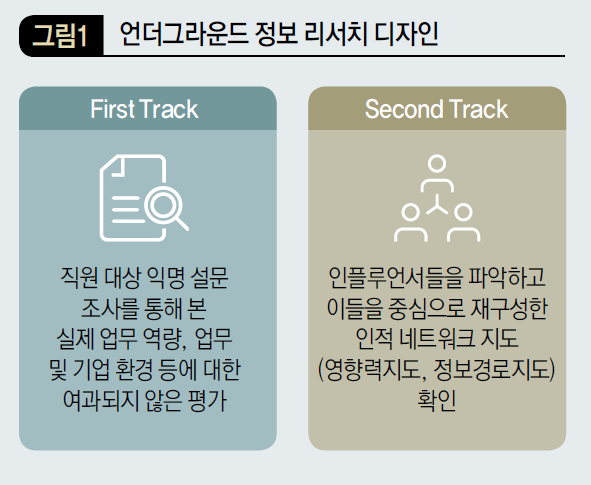 그림1 언더그라운드 정보 리서치 디자인

First Track

직원 대상 익명 설문 조사를 통해 본 실제 업무 역량, 업무 및 기업 환경 등에 대한 여과되지 않은 평가

Second Track

인플루언서들을 파악하고 이들을 중심으로 재구성한 인적 네트워크 지도 (영향력지도, 정보경로지도) 확인